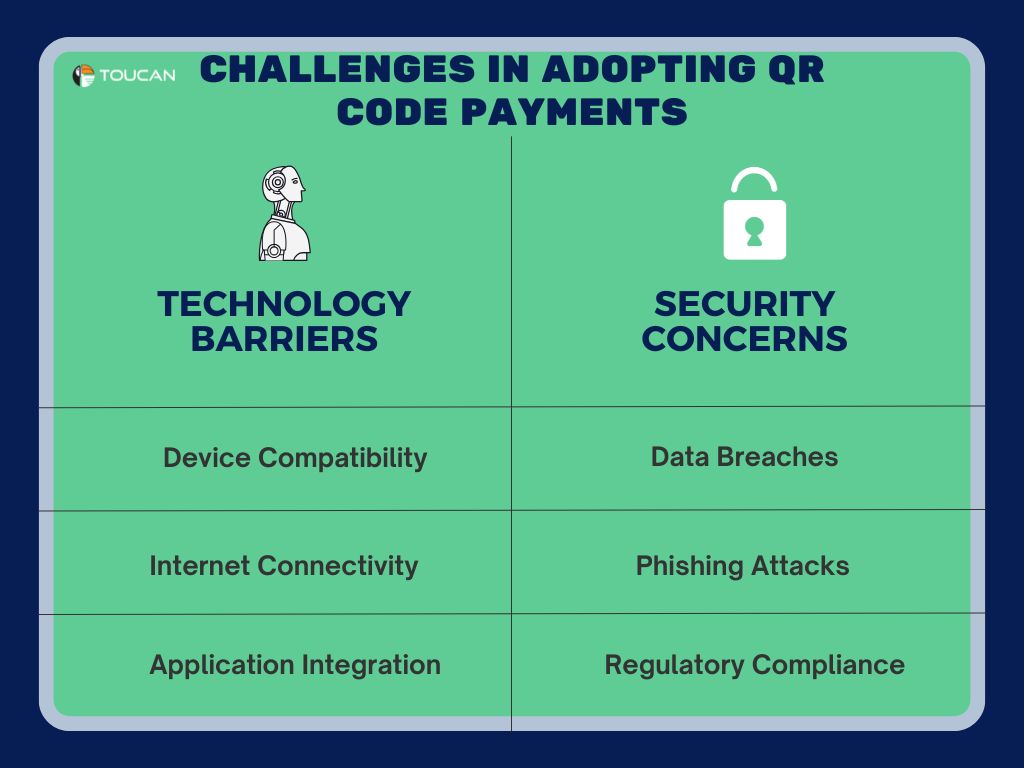 TOUCAN

CHALLENGES IN ADOPTING QR CODE PAYMENTS

| TECHNOLOGY BARRIERS | SECURITY CONCERNS |
|---|---|
| Device Compatibility | Data Breaches |
| Internet Connectivity | Phishing Attacks |
| Application Integration | Regulatory Compliance |